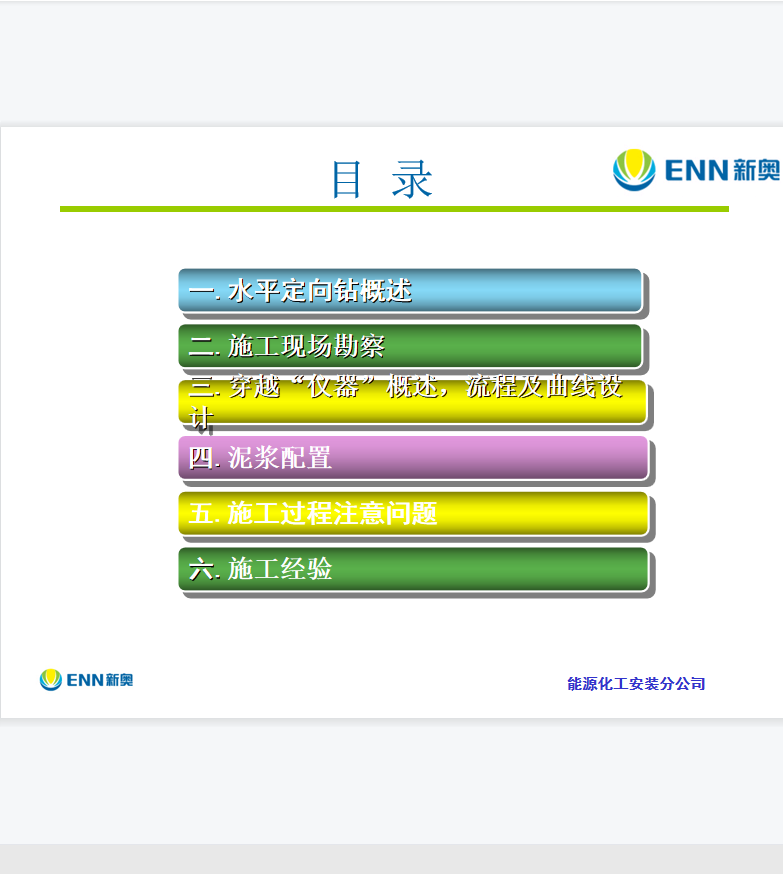 目 录

ENN 新奥

一. 水平定向钻概述

二. 施工现场勘察

三. 穿越“仪器”概述，流程及曲线设计

四. 泥浆配置

五. 施工过程注意问题

六. 施工经验

ENN 新奥

能源化工安装分公司